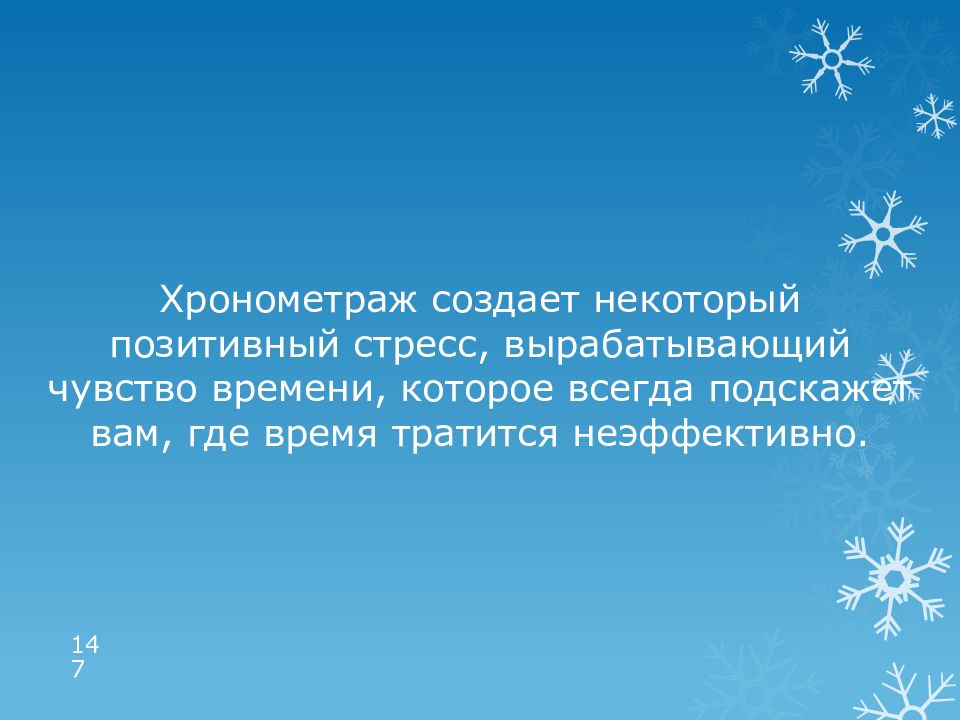 Хронометраж создает некоторый позитивный стресс, вырабатывающий чувство времени, которое всегда подскажет вам, где время тратится неэффективно.

147